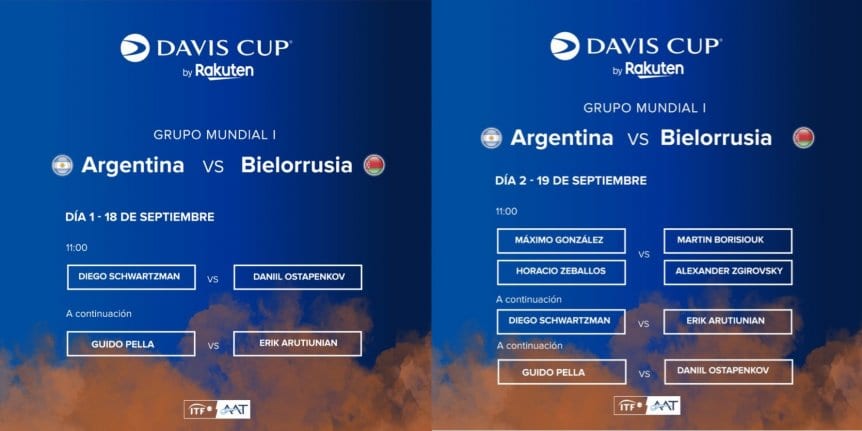 DAVIS CUP
by Rakuten

GRUPO MUNDIAL I

Argentina VS Bielorrusia

DÍA 1 - 18 DE SEPTIEMBRE

11:00

DIEGO SCHWARTZMAN VS DANIIL OSTAPENKOV

A continuación

GUIDO PELLA VS ERIK ARUTIUNIAN

ITF AAT

DAVIS CUP
by Rakuten

GRUPO MUNDIAL I

Argentina VS Bielorrusia

DÍA 2 - 19 DE SEPTIEMBRE

11:00

MÁXIMO GONZÁLEZ
HORACIO ZEBALLOS
VS
MARTIN BORISIOUK
ALEXANDER ZGIROVSKY

A continuación

DIEGO SCHWARTZMAN VS ERIK ARUTIUNIAN

A continuación

GUIDO PELLA VS DANIIL OSTAPENKOV

ITF AAT